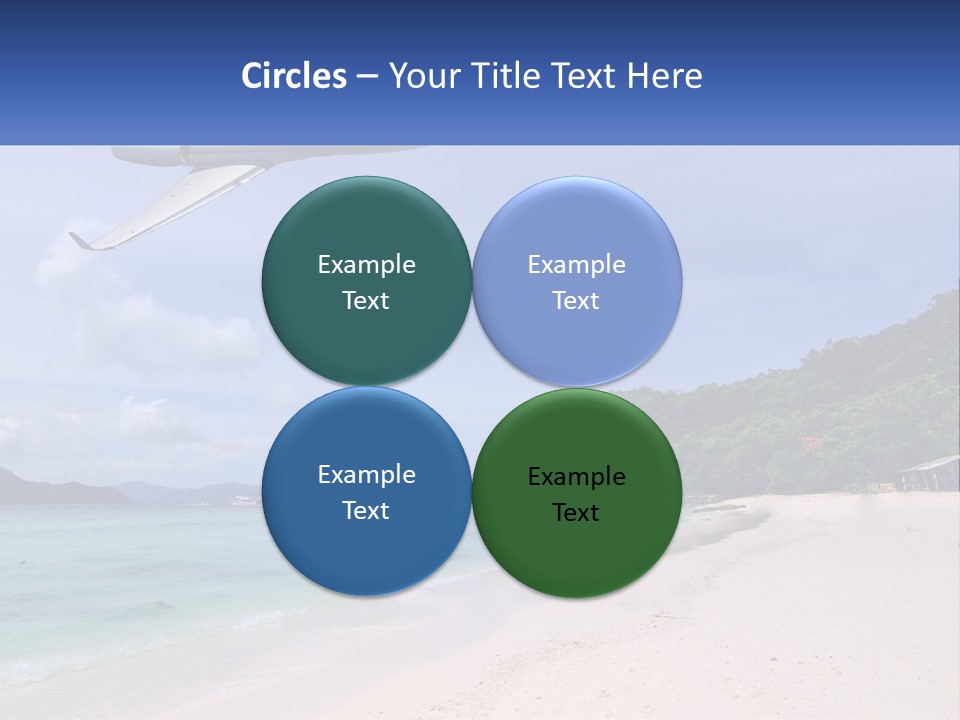 Circles – Your Title Text Here

Example Text

Example Text

Example Text

Example Text